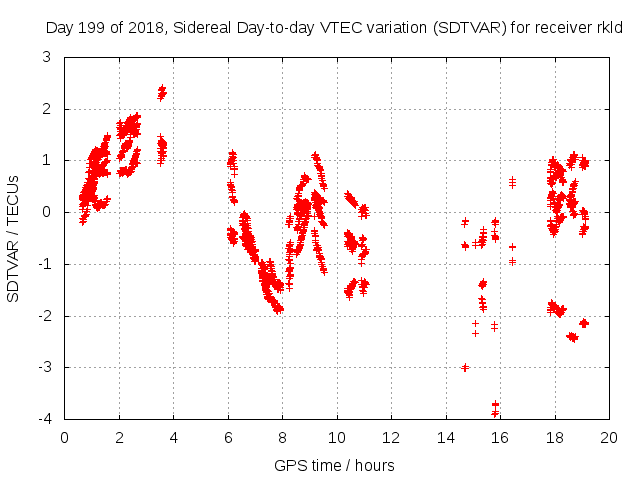 Day 199 of 2018, Sidereal Day-to-day VTEC variation (SDTVAR) for receiver rkld

SDTVAR / TECUs

3
2
1
0
-1
-2
-3
-4

0 2 4 6 8 10 12 14 16 18 20

GPS time / hours